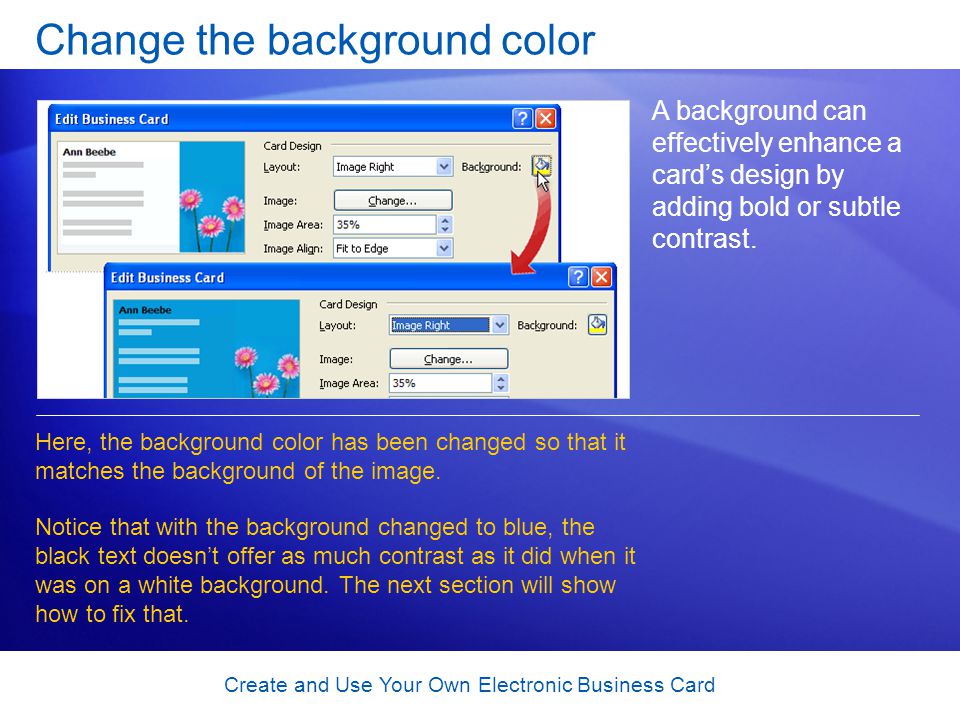 Change the background color

Edit Business Card

Ann Beebe

Card Design

Layout: Image Right

Background:

Image: Change...

Image Area: 35%

Image Align: Fit to Edge

Edit Business Card

Ann Beebe

Card Design

Layout: Image Right

Background:

Image: Change...

Image Area: 35%

A background can effectively enhance a card's design by adding bold or subtle contrast.

Here, the background color has been changed so that it matches the background of the image.

Notice that with the background changed to blue, the black text doesn't offer as much contrast as it did when it was on a white background. The next section will show how to fix that.

Create and Use Your Own Electronic Business Card